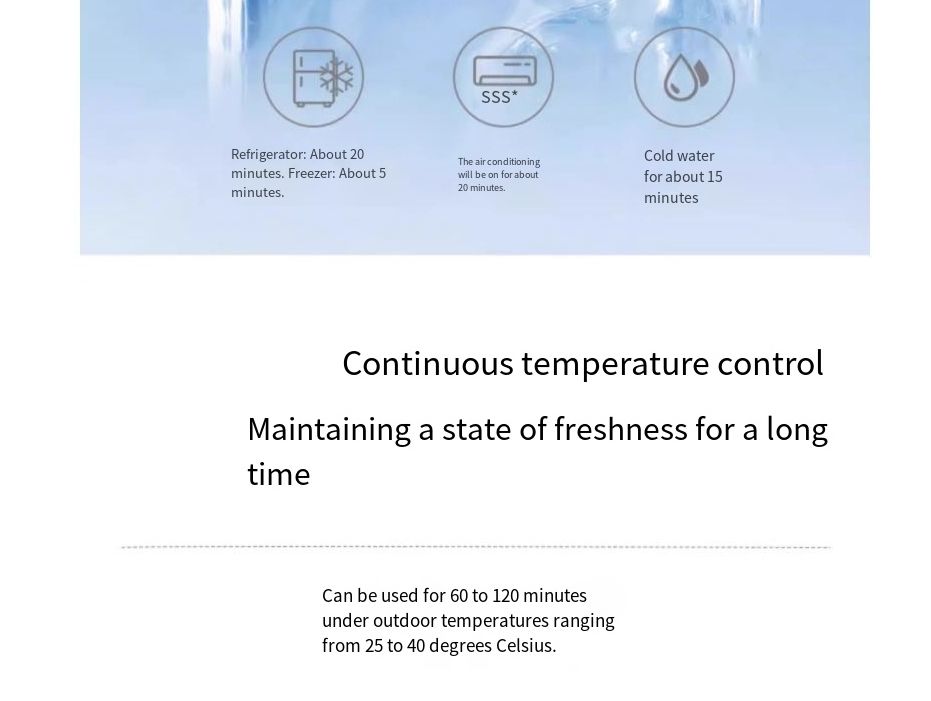 SSS*

Refrigerator: About 20 minutes. Freezer: About 5 minutes.

The air conditioning will be on for about 20 minutes.

Cold water for about 15 minutes

Continuous temperature control

Maintaining a state of freshness for a long time

Can be used for 60 to 120 minutes under outdoor temperatures ranging from 25 to 40 degrees Celsius.